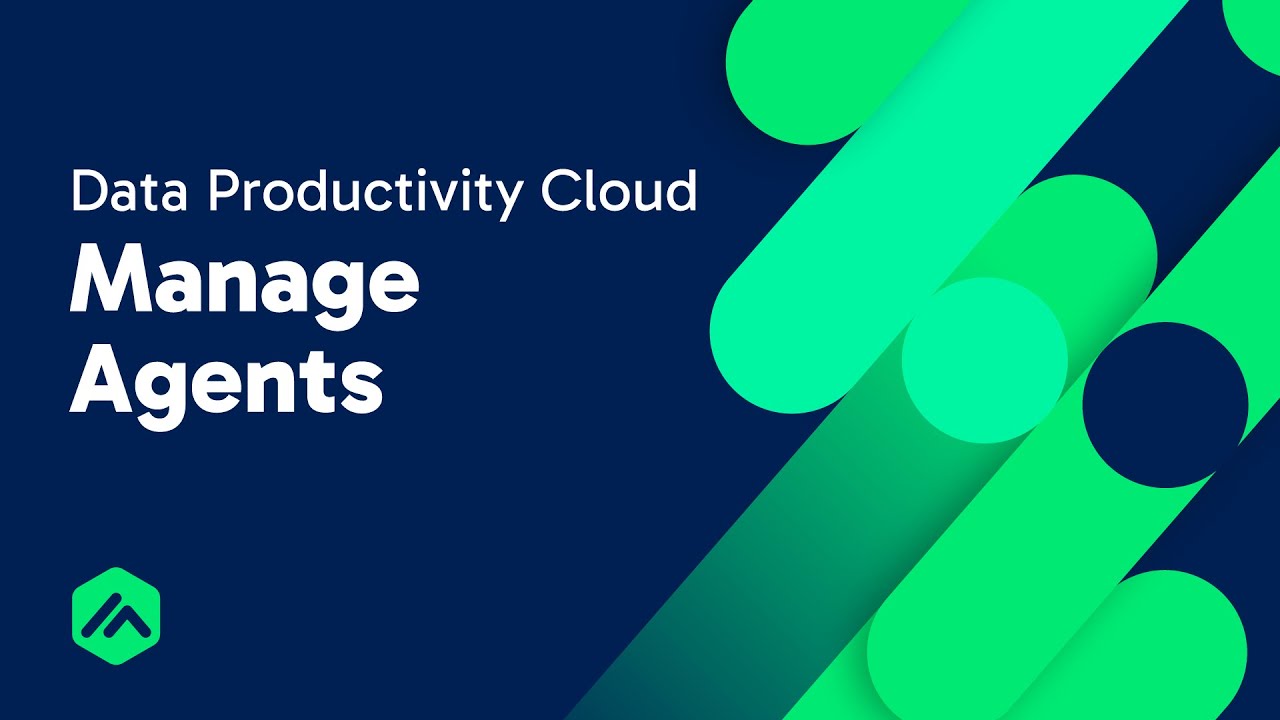 Data Productivity Cloud

Manage Agents